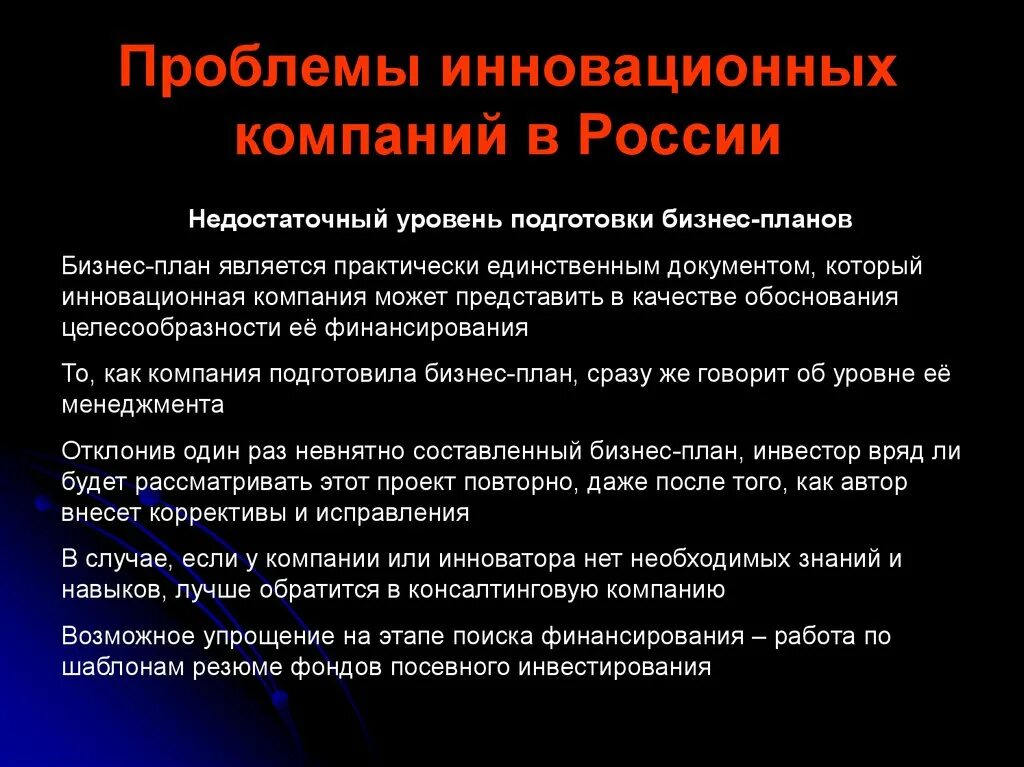 Проблемы инновационных компаний в России

Недостаточный уровень подготовки бизнес-планов

Бизнес-план является практически единственным документом, который инновационная компания может представить в качестве обоснования целесообразности её финансирования

То, как компания подготовила бизнес-план, сразу же говорит об уровне её менеджмента

Отклонив один раз невнятно составленный бизнес-план, инвестор вряд ли будет рассматривать этот проект повторно, даже после того, как автор внесет коррективы и исправления

В случае, если у компании или инноватора нет необходимых знаний и навыков, лучше обратится в консалтинговую компанию

Возможное упрощение на этапе поиска финансирования – работа по шаблонам резюме фондов посевного инвестирования